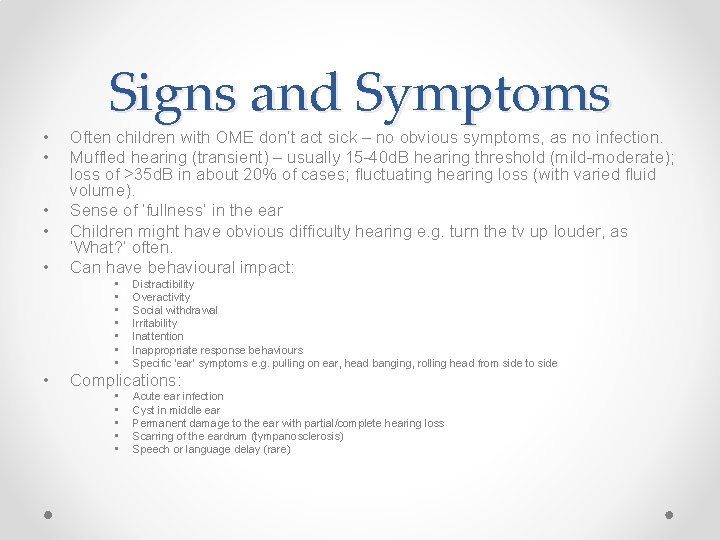 Signs and Symptoms

• Often children with OME don't act sick – no obvious symptoms, as no infection.
• Muffled hearing (transient) – usually 15-40dB hearing threshold (mild-moderate); loss of >35dB in about 20% of cases; fluctuating hearing loss (with varied fluid volume).
• Sense of 'fullness' in the ear
• Children might have obvious difficulty hearing e.g. turn the tv up louder, as 'What?' often.
• Can have behavioural impact:
  • Distractibility
  • Overactivity
  • Social withdrawal
  • Irritability
  • Inattention
  • Inappropriate response behaviours
  • Specific 'ear' symptoms e.g. pulling on ear, head banging, rolling head from side to side
• Complications:
  • Acute ear infection
  • Cyst in middle ear
  • Permanent damage to the ear with partial/complete hearing loss
  • Scarring of the eardrum (tympanosclerosis)
  • Speech or language delay (rare)